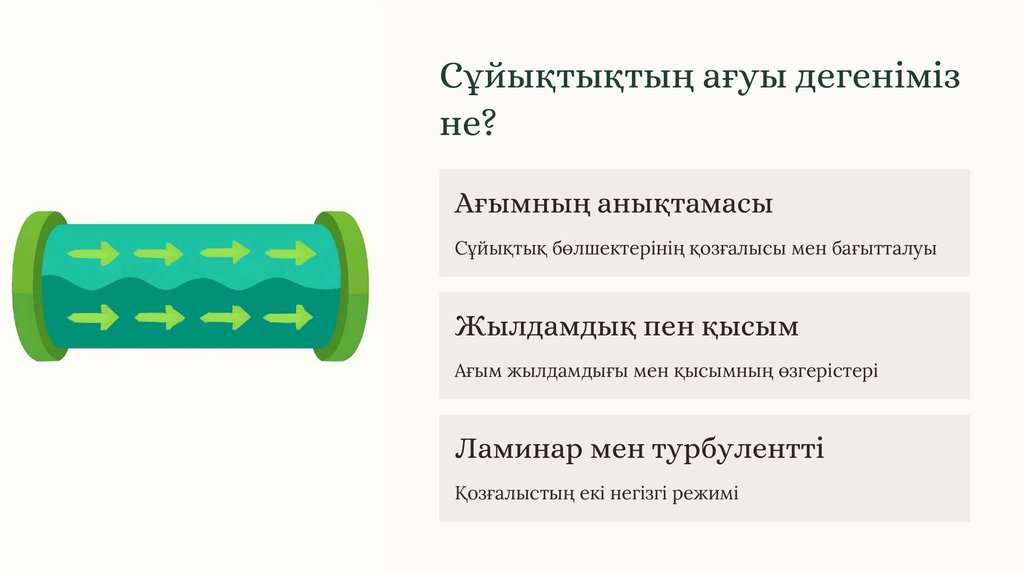 Сұйықтықтың ағуы дегеніміз не?

Ағымның анықтамасы

Сұйықтық бөлшектерінің қозғалысы мен бағытталуы

Жылдамдық пен қысым

Ағым жылдамдығы мен қысымның өзгерістері

Ламинар мен турбулентті

Қозғалыстың екі негізгі режимі